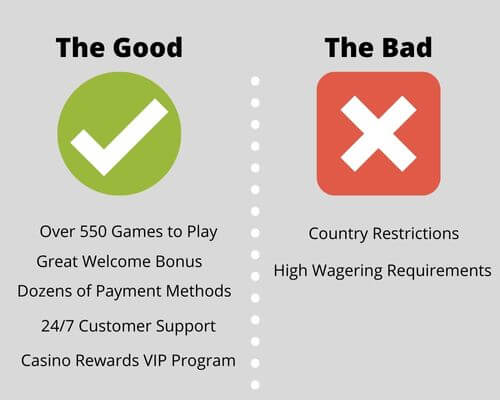 The Good

Over 550 Games to Play
Great Welcome Bonus
Dozens of Payment Methods
24/7 Customer Support
Casino Rewards VIP Program

The Bad

Country Restrictions
High Wagering Requirements